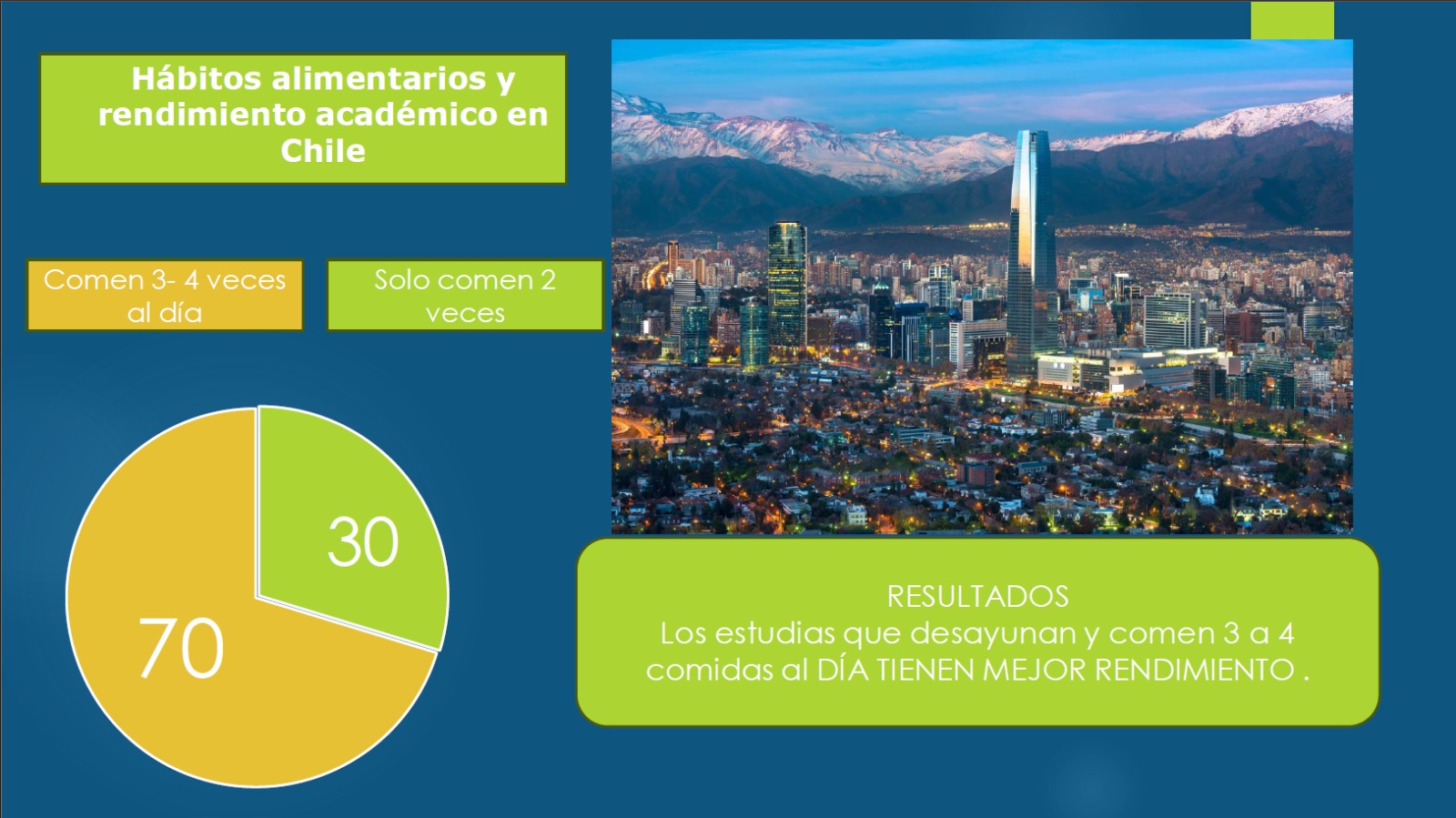 Hábitos alimentarios y rendimiento académico en Chile

Comen 3- 4 veces al día

Solo comen 2 veces

30

70

RESULTADOS
Los estudias que desayunan y comen 3 a 4 comidas al DÍA TIENEN MEJOR RENDIMIENTO .